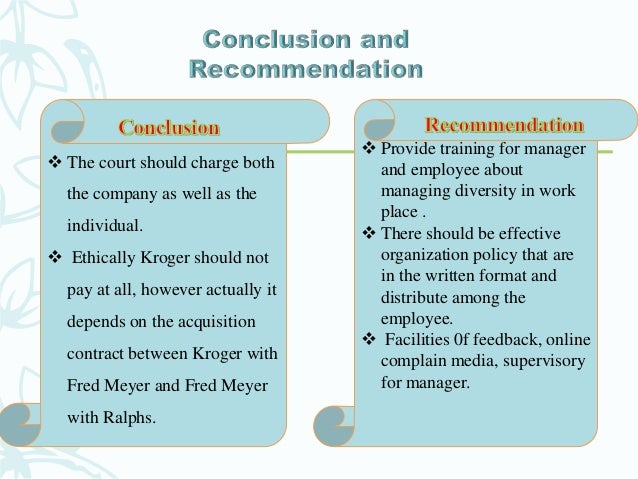 Conclusion and Recommendation

Conclusion

❖ The court should charge both the company as well as the individual.

❖ Ethically Kroger should not pay at all, however actually it depends on the acquisition contract between Kroger with Fred Meyer and Fred Meyer with Ralphs.

Recommendation

❖ Provide training for manager and employee about managing diversity in work place .

❖ There should be effective organization policy that are in the written format and distribute among the employee.

❖ Facilities 0f feedback, online complain media, supervisory for manager.